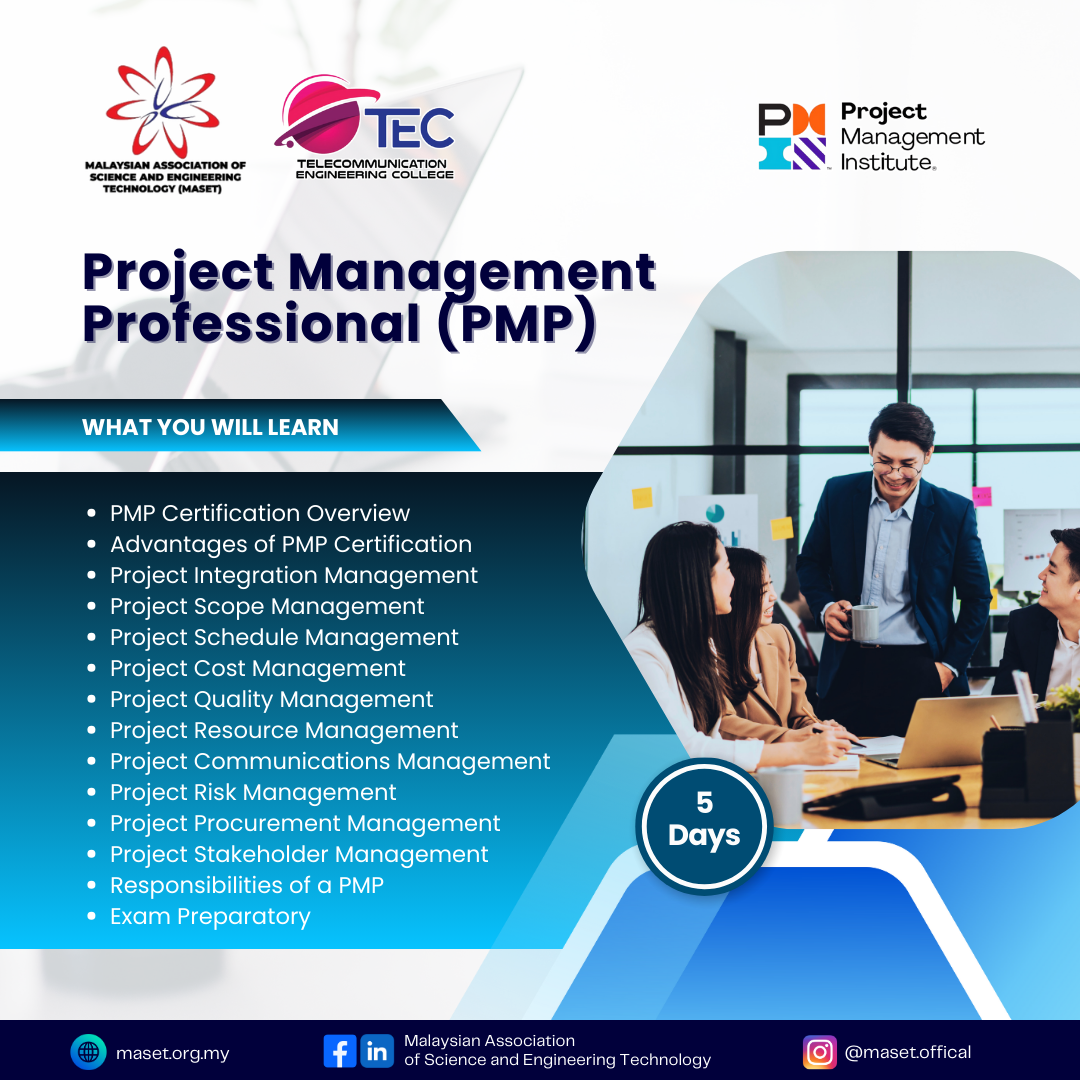 MALAYSIAN ASSOCIATION OF SCIENCE AND ENGINEERING TECHNOLOGY (MASET)

TEC
TELECOMMUNICATION ENGINEERING COLLEGE

PMI Project Management Institute.

Project Management Professional (PMP)

WHAT YOU WILL LEARN

- PMP Certification Overview
- Advantages of PMP Certification
- Project Integration Management
- Project Scope Management
- Project Schedule Management
- Project Cost Management
- Project Quality Management
- Project Resource Management
- Project Communications Management
- Project Risk Management
- Project Procurement Management
- Project Stakeholder Management
- Responsibilities of a PMP
- Exam Preparatory

5 Days

maset.org.my

Malaysian Association of Science and Engineering Technology

@maset.offical